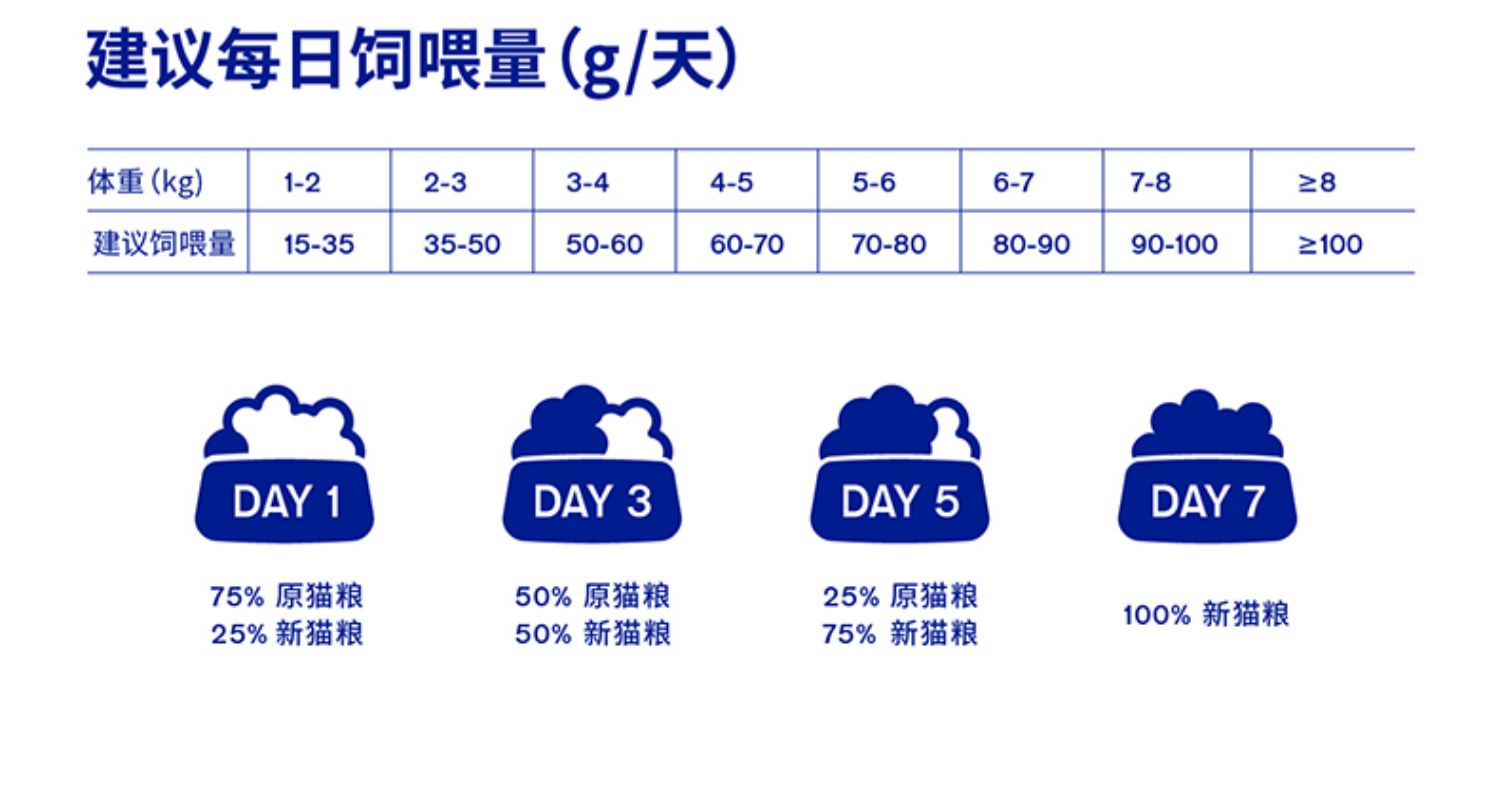 建议每日饲喂量(g/天)

| 体重(kg) | 1-2 | 2-3 | 3-4 | 4-5 | 5-6 | 6-7 | 7-8 | ≥8 |
|---|---|---|---|---|---|---|---|---|
| 建议饲喂量 | 15-35 | 35-50 | 50-60 | 60-70 | 70-80 | 80-90 | 90-100 | ≥100 |

DAY 1
75% 原猫粮
25% 新猫粮

DAY 3
50% 原猫粮
50% 新猫粮

DAY 5
25% 原猫粮
75% 新猫粮

DAY 7
100% 新猫粮